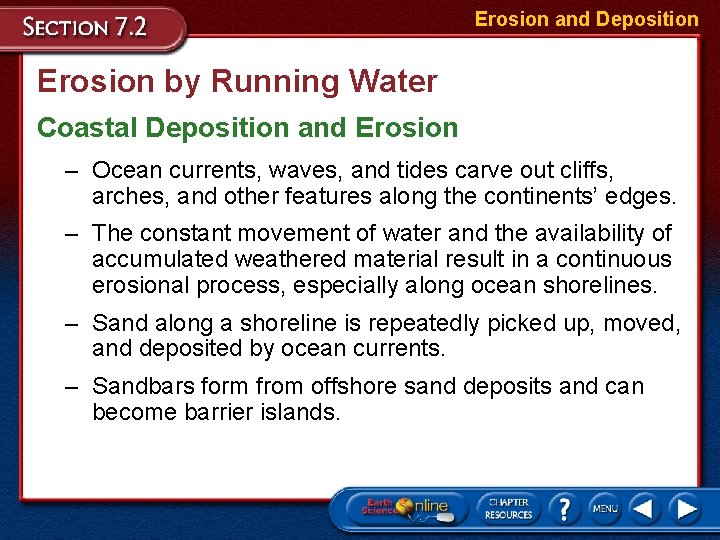 SECTION 7.2

Erosion and Deposition

Erosion by Running Water

Coastal Deposition and Erosion

– Ocean currents, waves, and tides carve out cliffs, arches, and other features along the continents' edges.

– The constant movement of water and the availability of accumulated weathered material result in a continuous erosional process, especially along ocean shorelines.

– Sand along a shoreline is repeatedly picked up, moved, and deposited by ocean currents.

– Sandbars form from offshore sand deposits and can become barrier islands.

Earth Science Online

CHAPTER RESOURCES

?

MENU